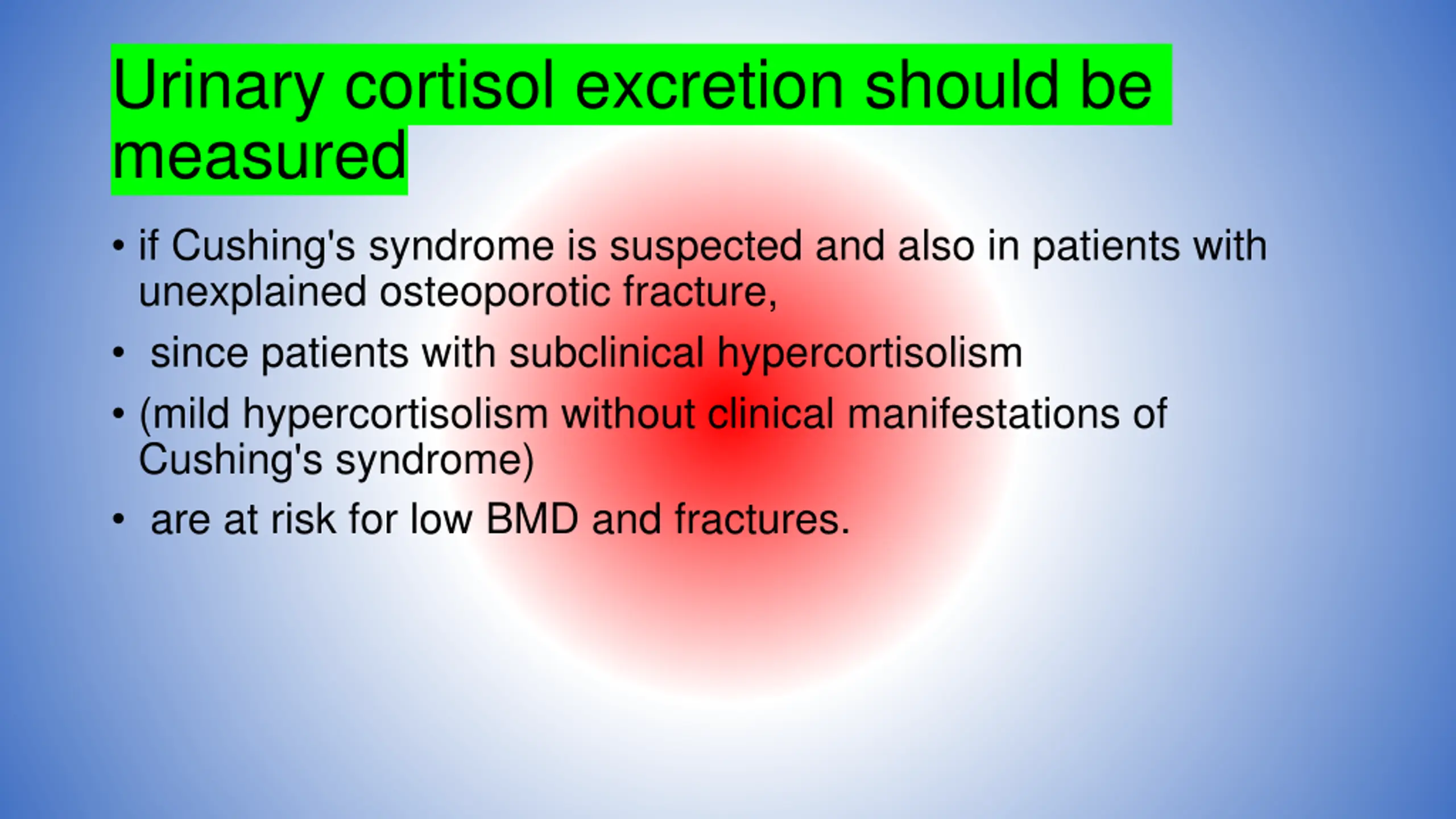 Urinary cortisol excretion should be measured

• if Cushing's syndrome is suspected and also in patients with unexplained osteoporotic fracture,
• since patients with subclinical hypercortisolism
• (mild hypercortisolism without clinical manifestations of Cushing's syndrome)
• are at risk for low BMD and fractures.